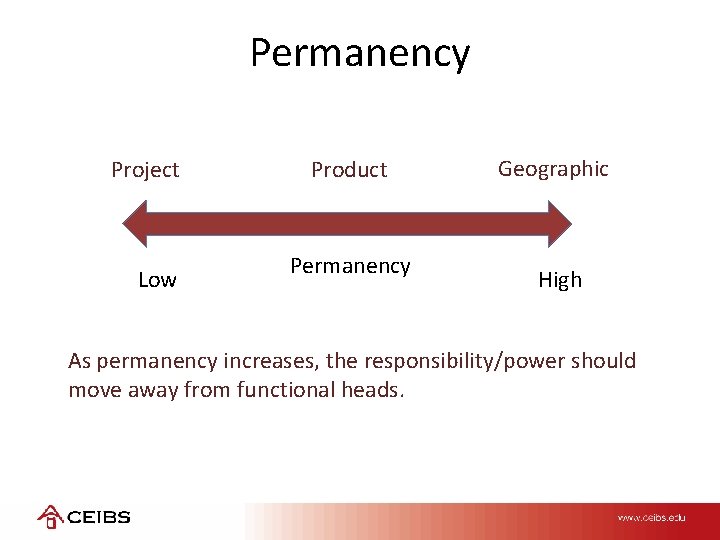 Permanency

Project Product Geographic

Low Permanency High

As permanency increases, the responsibility/power should move away from functional heads.

CEIBS

www.ceibs.edu